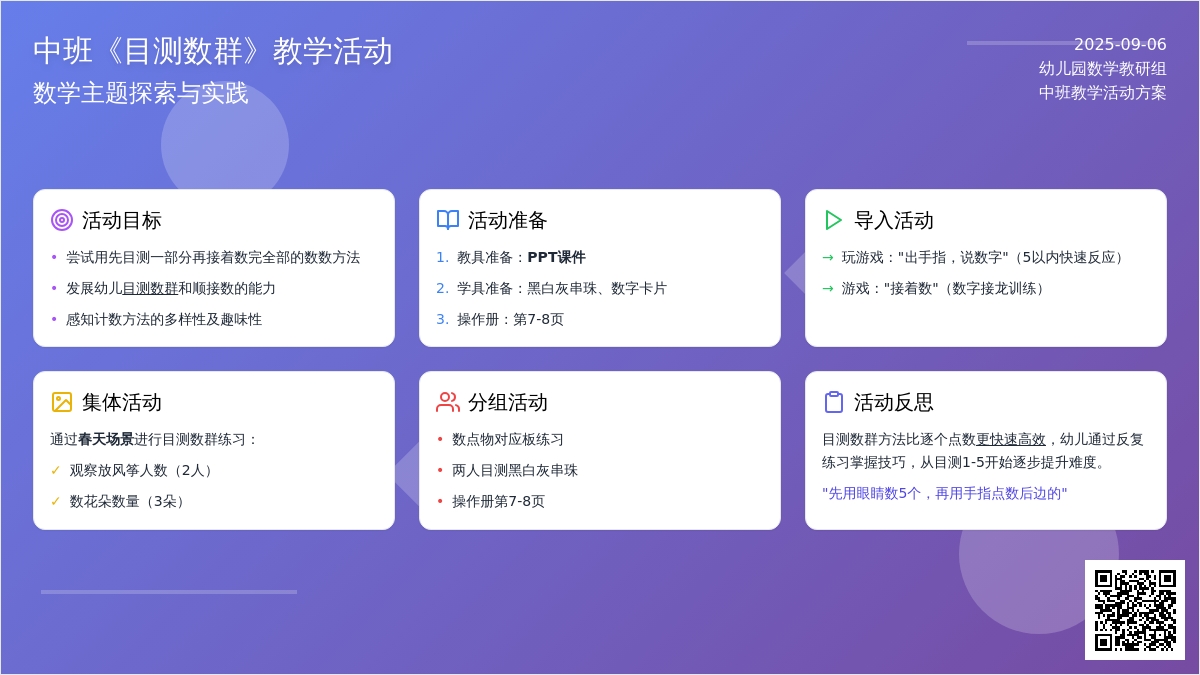 中班《目测数群》教学活动
数学主题探索与实践

2025-09-06
幼儿园数学教研组
中班教学活动方案

活动目标
• 尝试用先目测一部分再接着数完全部的数数方法
• 发展幼儿目测数群和顺接数的能力
• 感知计数方法的多样性及趣味性

活动准备
1. 教具准备：PPT课件
2. 学具准备：黑白灰串珠、数字卡片
3. 操作册：第7-8页

导入活动
→ 玩游戏："出手指，说数字"（5以内快速反应）
→ 游戏："接着数"（数字接龙训练）

集体活动
通过春天场景进行目测数群练习：
✓ 观察放风筝人数（2人）
✓ 数花朵数量（3朵）

分组活动
• 数点物对应板练习
• 两人目测黑白灰串珠
• 操作册第7-8页

活动反思
目测数群方法比逐个点数更快速高效，幼儿通过反复练习掌握技巧，从目测1-5开始逐步提升难度。
"先用眼睛数5个，再用手指点数后边的"